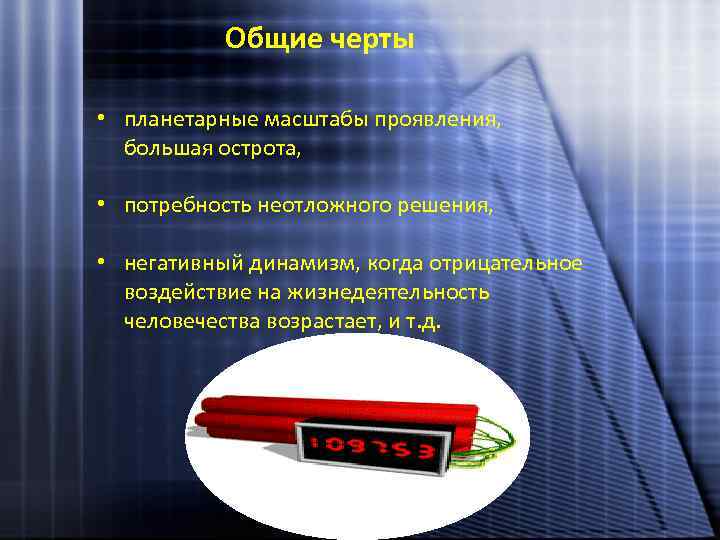 Общие черты

• планетарные масштабы проявления, большая острота,

• потребность неотложного решения,

• негативный динамизм, когда отрицательное воздействие на жизнедеятельность человечества возрастает, и т.д.

1:09:53